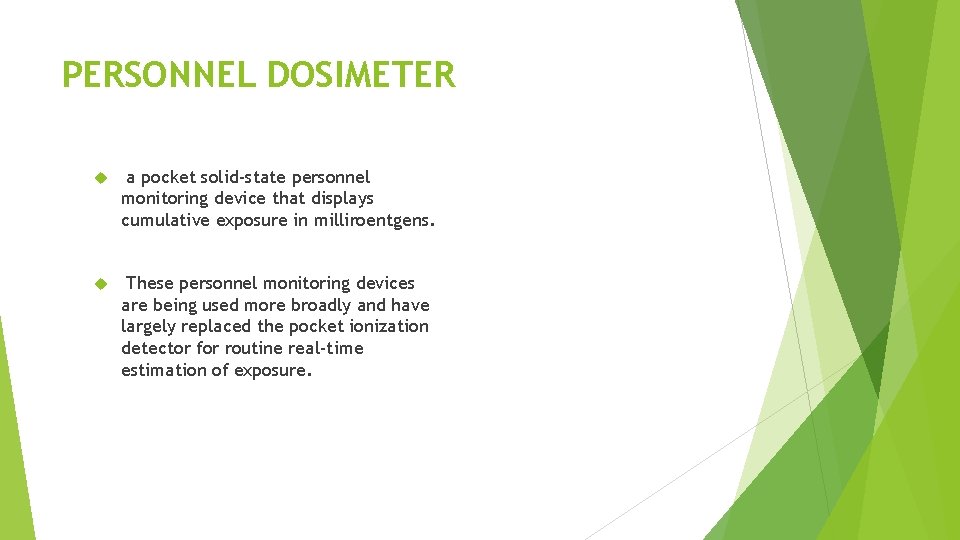 PERSONNEL DOSIMETER

a pocket solid-state personnel monitoring device that displays cumulative exposure in milliroentgens.

These personnel monitoring devices are being used more broadly and have largely replaced the pocket ionization detector for routine real-time estimation of exposure.